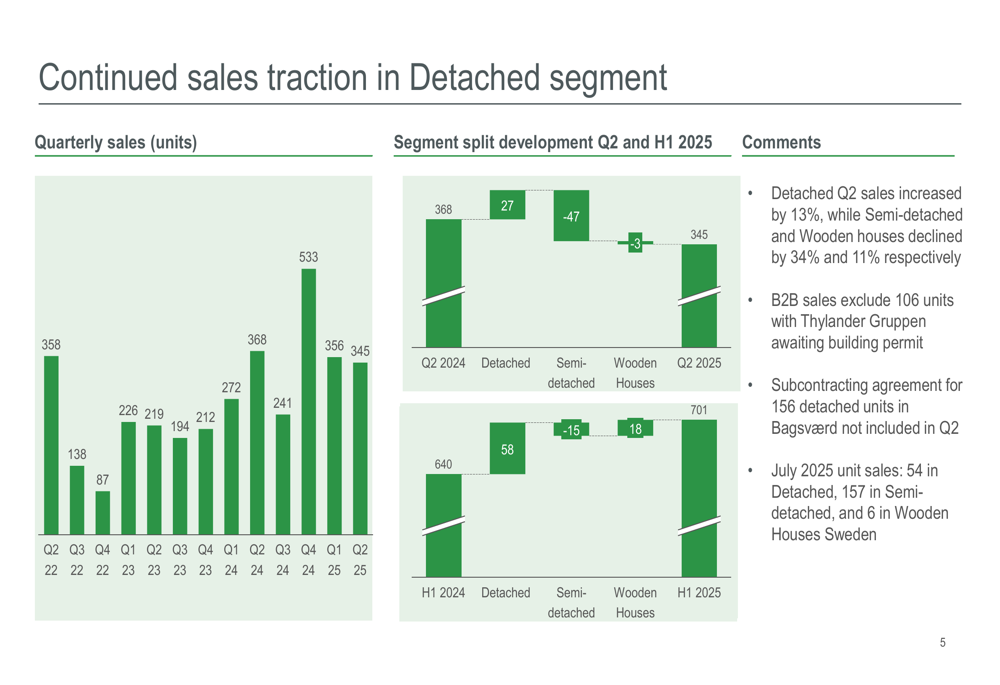 Continued sales traction in Detached segment

Quarterly sales (units)

358 138 87 226 219 194 212 272 368 241 533 356 345

Q2 22 Q3 22 Q4 22 Q1 23 Q2 23 Q3 23 Q4 23 Q1 24 Q2 24 Q3 24 Q4 24 Q1 25 Q2 25

Segment split development Q2 and H1 2025

368 27 -47 -3 345

Q2 2024 Detached Semi-detached Wooden Houses Q2 2025

640 58 -15 18 701

H1 2024 Detached Semi-detached Wooden Houses H1 2025

Comments

• Detached Q2 sales increased by 13%, while Semi-detached and Wooden houses declined by 34% and 11% respectively

• B2B sales exclude 106 units with Thylander Gruppen awaiting building permit

• Subcontracting agreement for 156 detached units in Bagsværd not included in Q2

• July 2025 unit sales: 54 in Detached, 157 in Semi-detached, and 6 in Wooden Houses Sweden

5